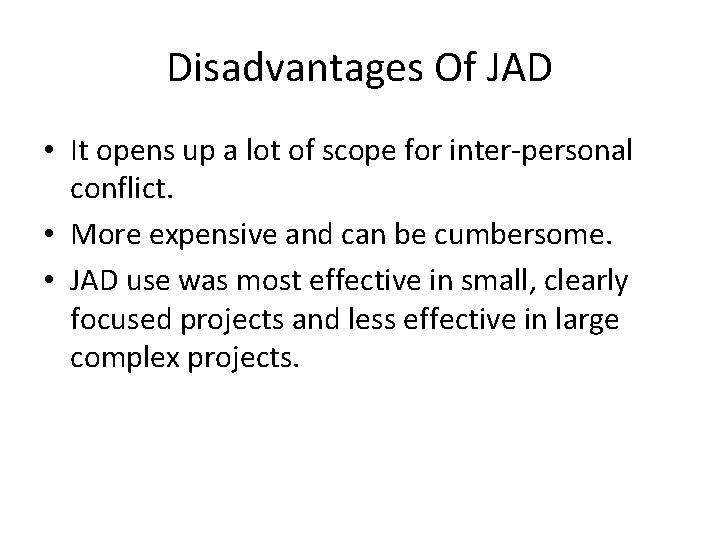 Disadvantages Of JAD

• It opens up a lot of scope for inter-personal conflict.
• More expensive and can be cumbersome.
• JAD use was most effective in small, clearly focused projects and less effective in large complex projects.